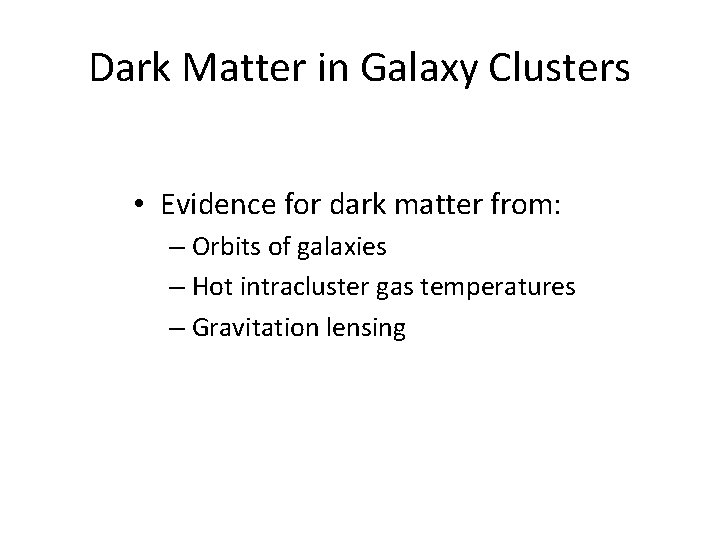 Dark Matter in Galaxy Clusters

• Evidence for dark matter from:
– Orbits of galaxies
– Hot intracluster gas temperatures
– Gravitation lensing